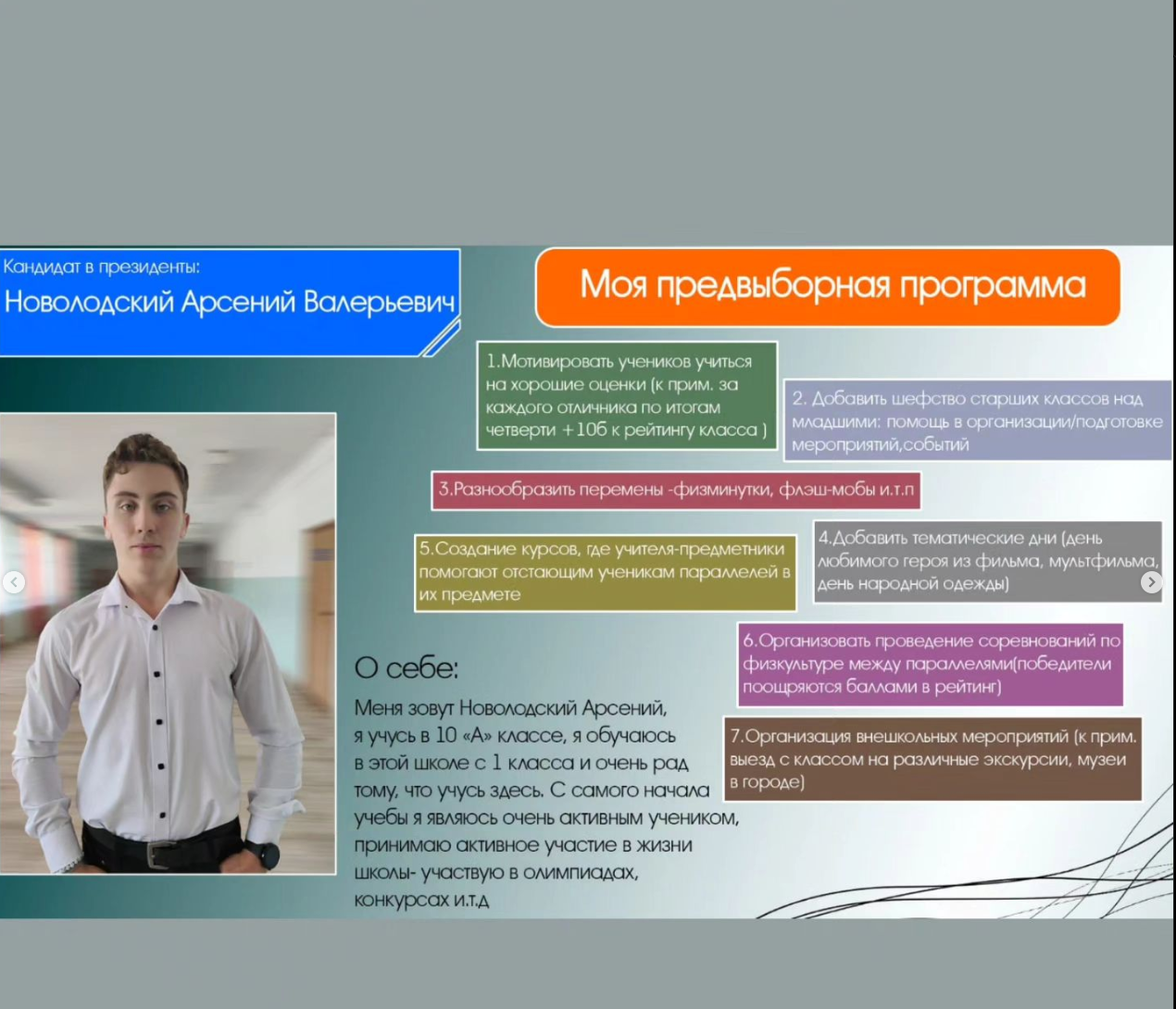 Кандидат в президенты:
Новолодский Арсений Валерьевич

Моя предвыборная программа

1.Мотивировать учеников учиться на хорошие оценки (к прим. за каждого отличника по итогам четверти +10б к рейтингу класса )

2. Добавить шефство старших классов над младшими: помощь в организации/подготовке мероприятий,событий

3.Разнообразить перемены -физминутки, флэш-мобы и.т.п

5.Создание курсов, где учителя-предметники помогают отстающим ученикам параллелей в их предмете

4.Добавить тематические дни (день любимого героя из фильма, мультфильма, день народной одежды)

6.Организовать проведение соревнований по физкультуре между параллелями(победители поощряются баллами в рейтинг)

7.Организация внешкольных мероприятий (к прим. выезд с классом на различные экскурсии, музеи в городе)

О себе:

Меня зовут Новолодский Арсений, я учусь в 10 «А» классе, я обучаюсь в этой школе с 1 класса и очень рад тому, что учусь здесь. С самого начала учебы я являюсь очень активным учеником, принимаю активное участие в жизни школы- участвую в олимпиадах, конкурсах и.т.д